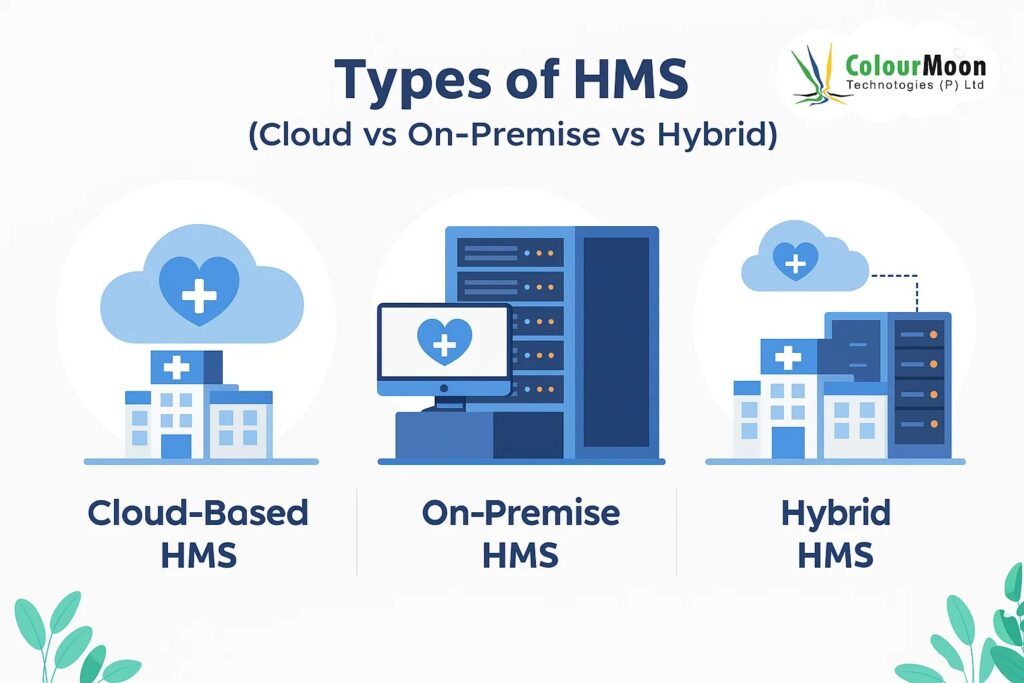 Types of HMS
(Cloud vs On-Premise vs Hybrid)

ColourMoon
Technologies (P) Ltd

Cloud-Based HMS

On-Premise HMS

Hybrid HMS